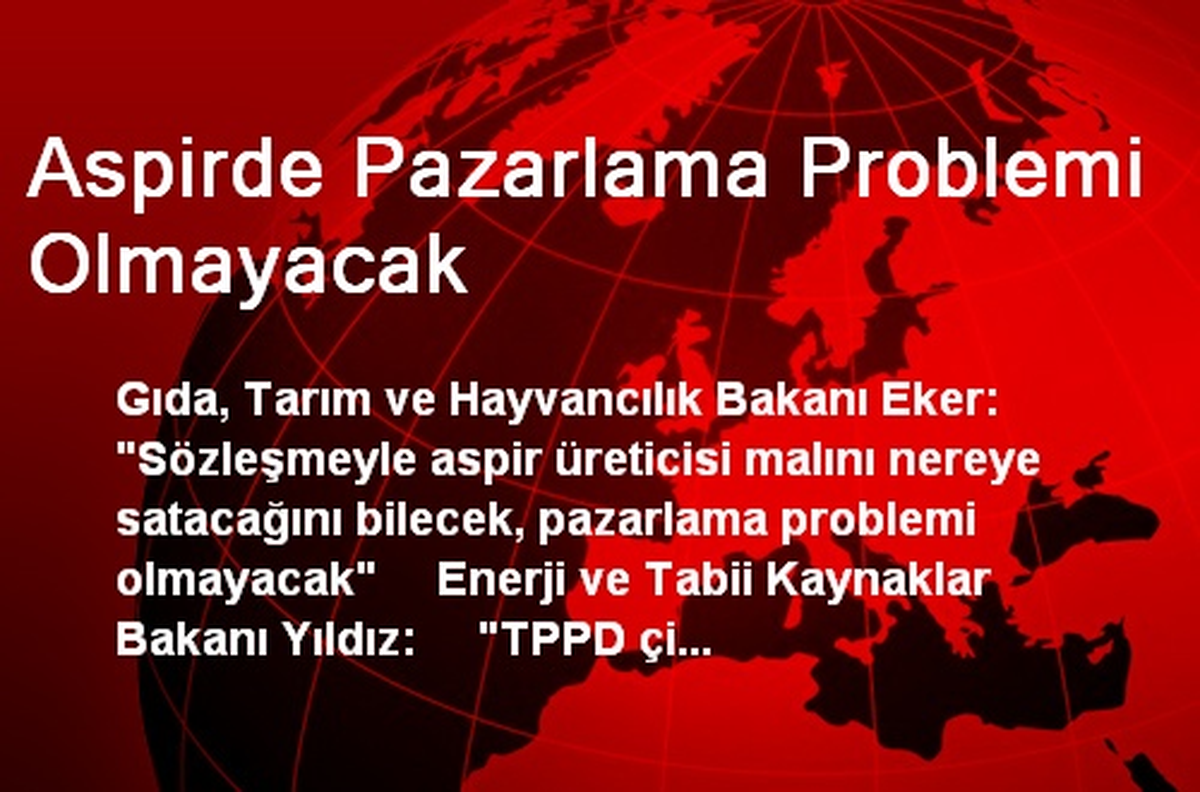 Aspirde Pazarlama Problemi Olmayacak

Gıda, Tarım ve Hayvancılık Bakanı Eker: "Sözleşmeyle aspir üreticisi malını nereye satacağını bilecek, pazarlama problemi olmayacak" Enerji ve Tabii Kaynaklar Bakanı Yıldız: "TPPD çi...